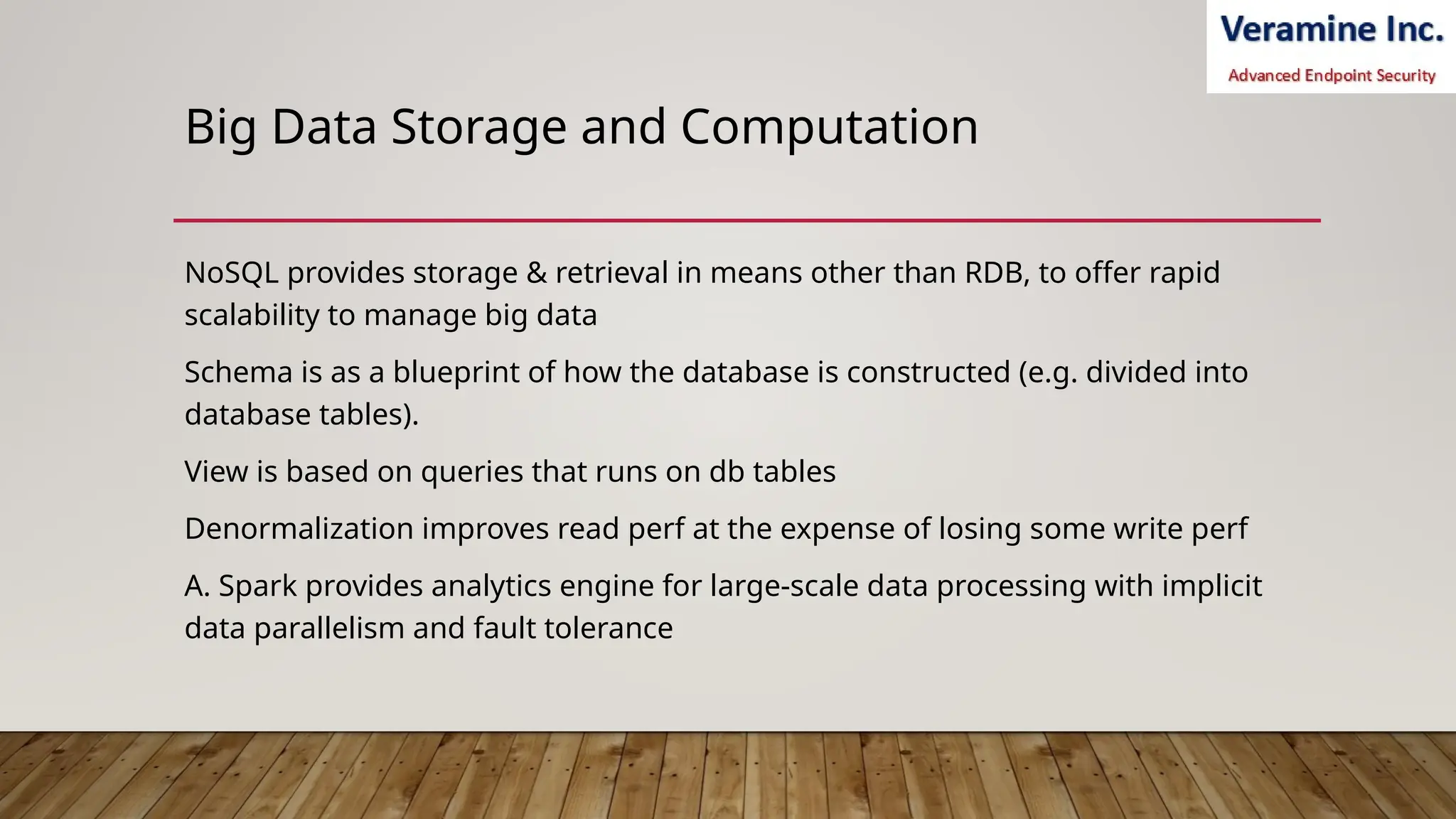 Veramine Inc.
Advanced Endpoint Security

Big Data Storage and Computation

NoSQL provides storage & retrieval in means other than RDB, to offer rapid scalability to manage big data

Schema is as a blueprint of how the database is constructed (e.g. divided into database tables).

View is based on queries that runs on db tables

Denormalization improves read perf at the expense of losing some write perf

A. Spark provides analytics engine for large-scale data processing with implicit data parallelism and fault tolerance